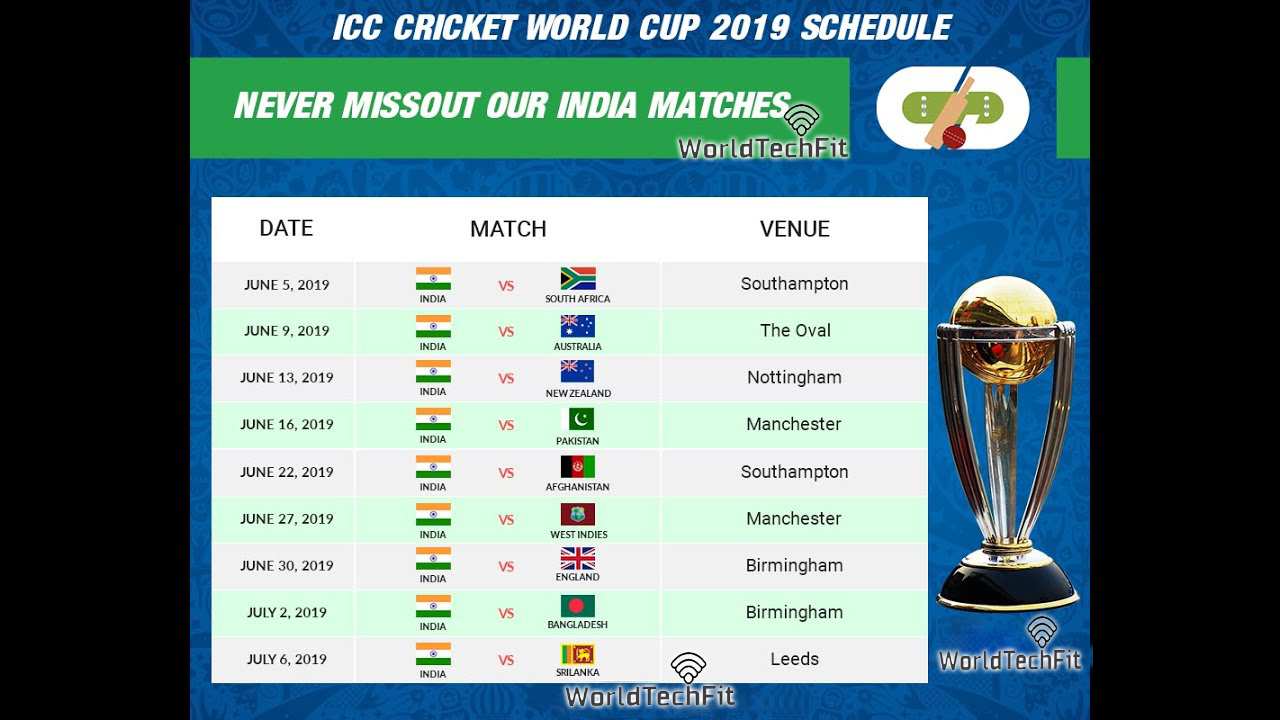 ICC CRICKET WORLD CUP 2019 SCHEDULE

NEVER MISSOUT OUR INDIA MATCHES

WorldTechFit

| DATE | MATCH | VENUE |
|---|---|---|
| JUNE 5, 2019 | INDIA VS SOUTH AFRICA | Southampton |
| JUNE 9, 2019 | INDIA VS AUSTRALIA | The Oval |
| JUNE 13, 2019 | INDIA VS NEW ZEALAND | Nottingham |
| JUNE 16, 2019 | INDIA VS PAKISTAN | Manchester |
| JUNE 22, 2019 | INDIA VS AFGHANISTAN | Southampton |
| JUNE 27, 2019 | INDIA VS WEST INDIES | Manchester |
| JUNE 30, 2019 | INDIA VS ENGLAND | Birmingham |
| JULY 2, 2019 | INDIA VS BANGLADESH | Birmingham |
| JULY 6, 2019 | INDIA VS SRILANKA | Leeds |

WorldTechFit

WorldTechFit